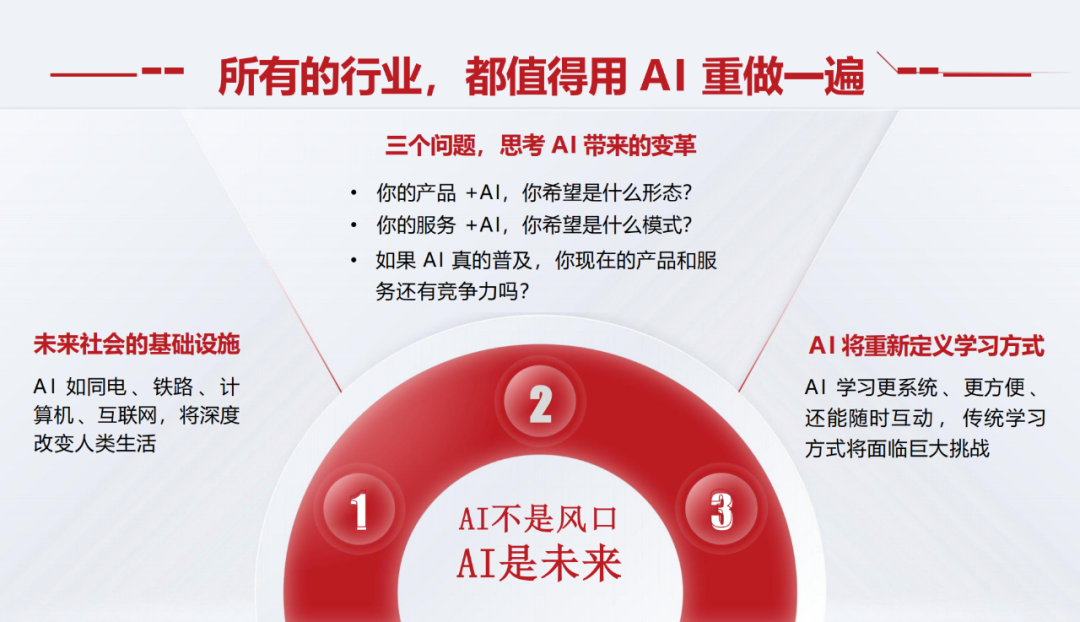 所有的行业，都值得用 AI 重做一遍

三个问题，思考 AI 带来的变革

• 你的产品 +AI，你希望是什么形态？
• 你的服务 +AI，你希望是什么模式？
• 如果 AI 真的普及，你现在的产品和服务还有竞争力吗？

未来社会的基础设施

AI 如同电、铁路、计算机、互联网，将深度改变人类生活

AI 将重新定义学习方式

AI 学习更系统、更方便、还能随时互动，传统学习方式将面临巨大挑战

2

1

3

AI不是风口
AI是未来